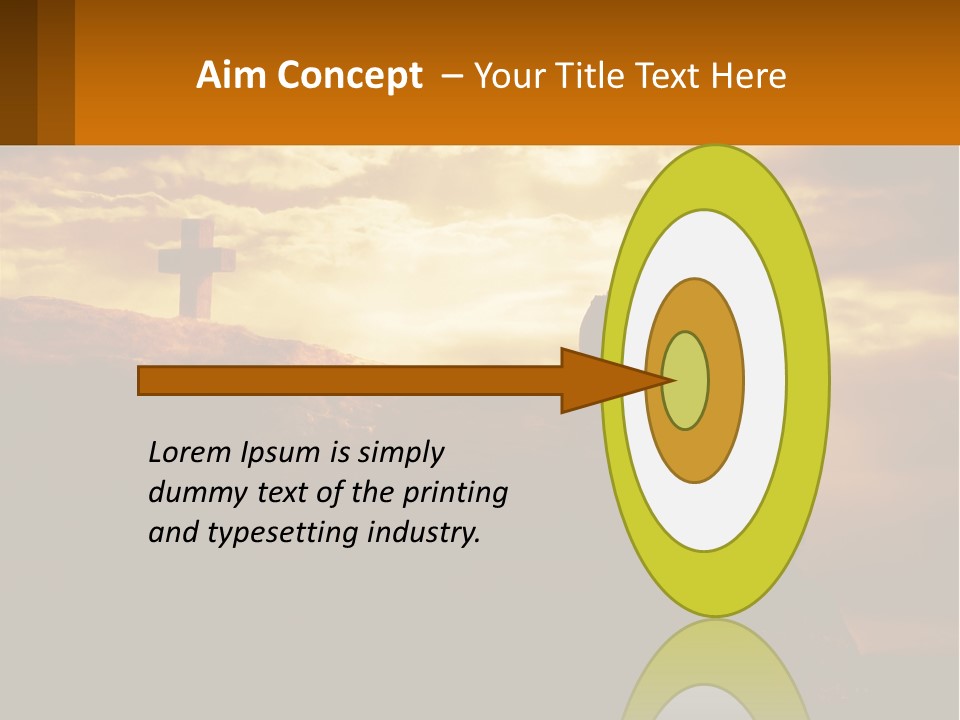 Aim Concept – Your Title Text Here

Lorem Ipsum is simply dummy text of the printing and typesetting industry.